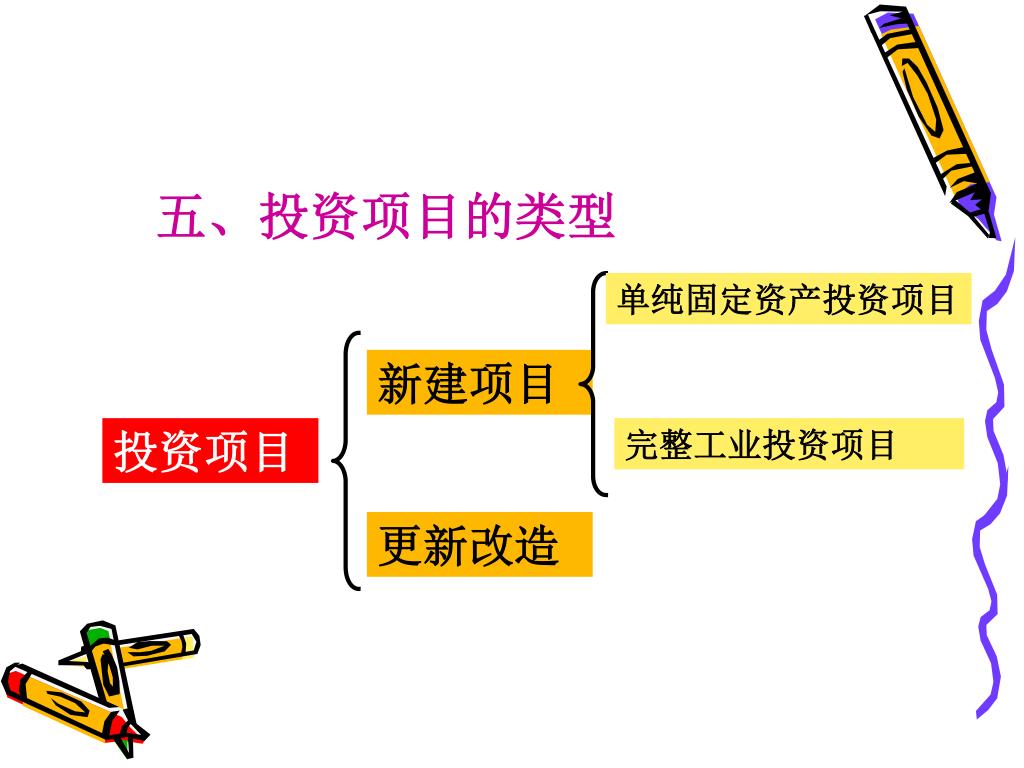 五、投资项目的类型

投资项目

新建项目

单纯固定资产投资项目

完整工业投资项目

更新改造